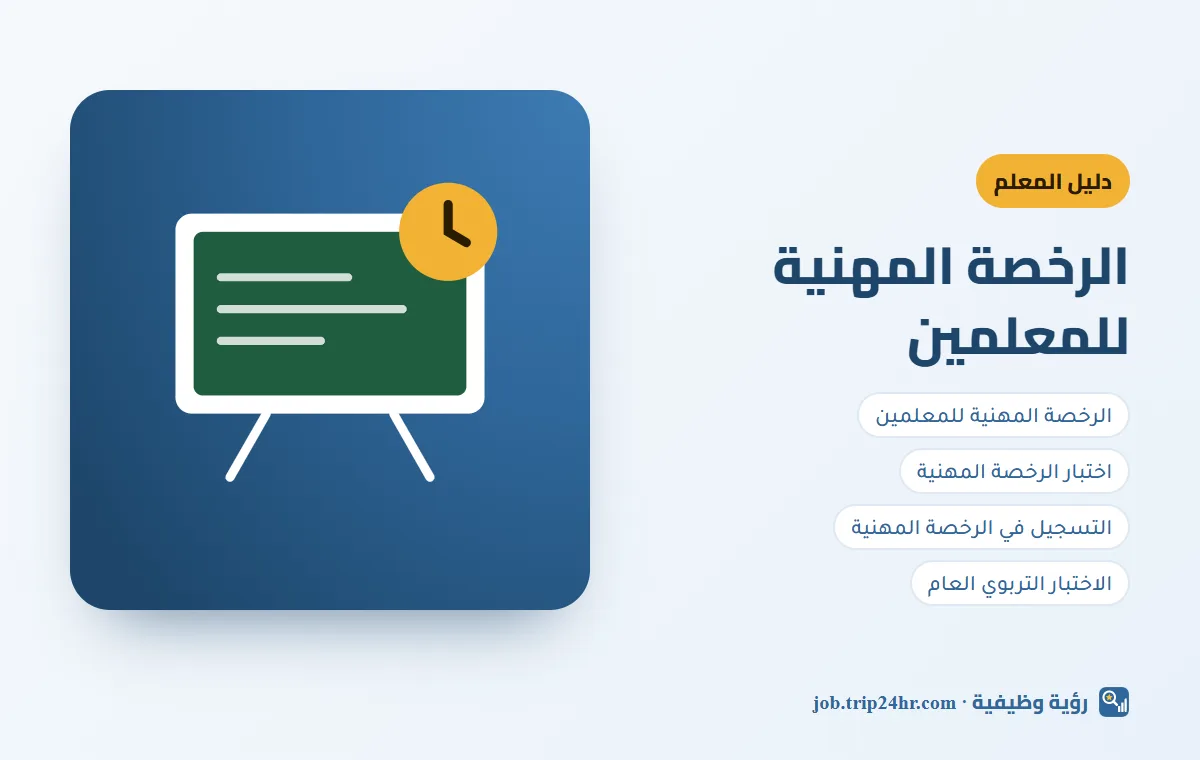 دليل المعلم

الرخصة المهنية للمعلمين

الرخصة المهنية للمعلمين

اختبار الرخصة المهنية

التسجيل في الرخصة المهنية

الاختبار التربوي العام

رؤية وظيفية · job.trip24hr.com